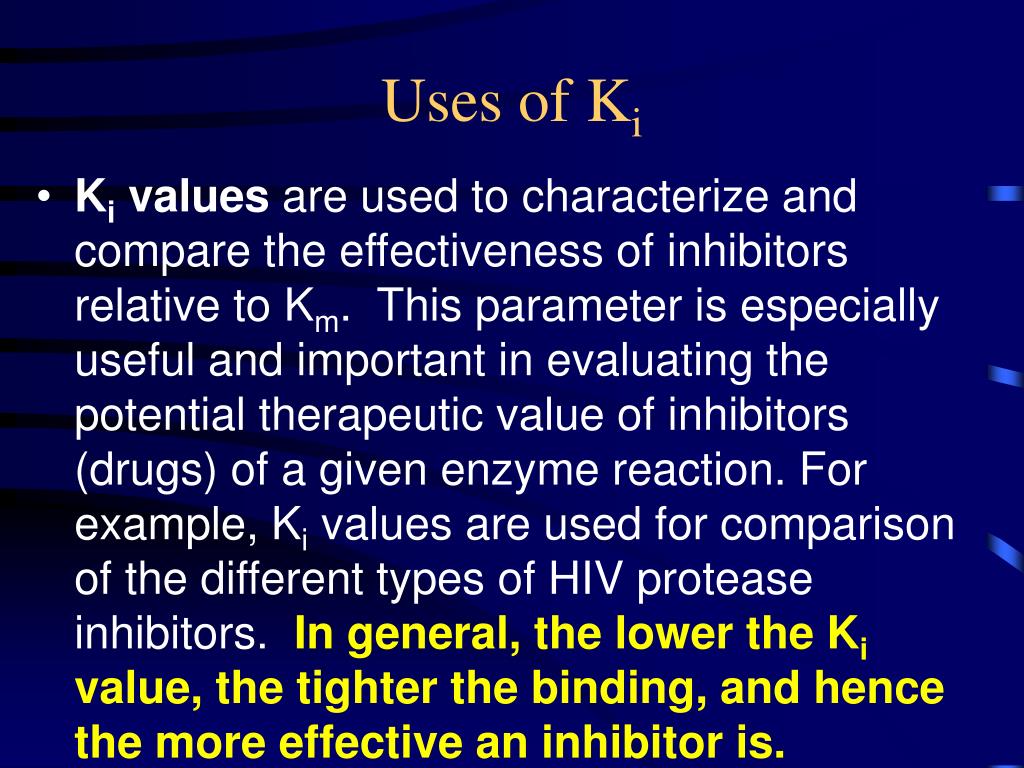 Uses of $K_i$

• $K_i$ values are used to characterize and compare the effectiveness of inhibitors relative to $K_m$. This parameter is especially useful and important in evaluating the potential therapeutic value of inhibitors (drugs) of a given enzyme reaction. For example, $K_i$ values are used for comparison of the different types of HIV protease inhibitors. In general, the lower the $K_i$ value, the tighter the binding, and hence the more effective an inhibitor is.